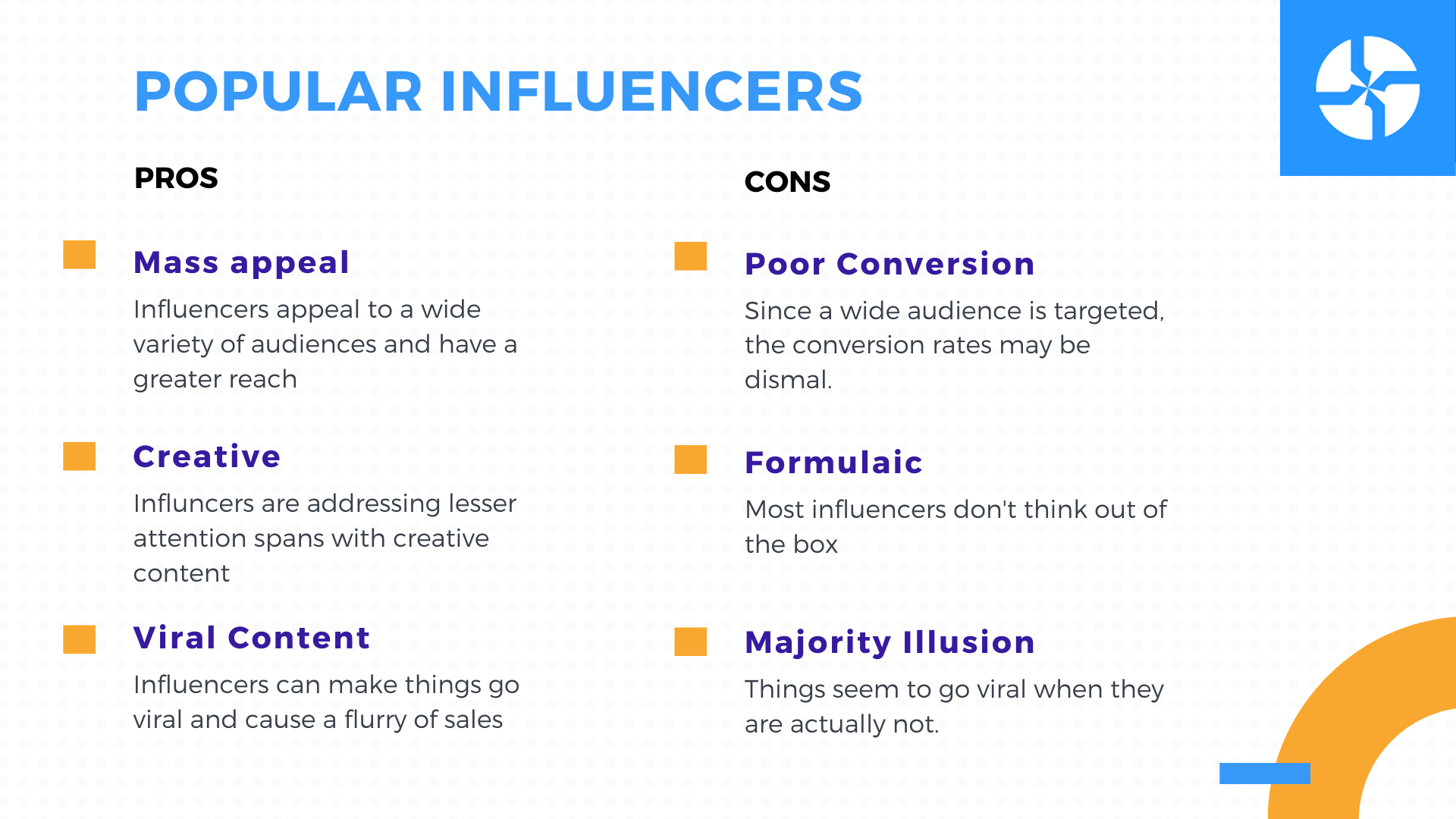 POPULAR INFLUENCERS

PROS

Mass appeal

Influencers appeal to a wide variety of audiences and have a greater reach

Creative

Influncers are addressing lesser attention spans with creative content

Viral Content

Influencers can make things go viral and cause a flurry of sales

CONS

Poor Conversion

Since a wide audience is targeted, the conversion rates may be dismal.

Formulaic

Most influencers don't think out of the box

Majority Illusion

Things seem to go viral when they are actually not.